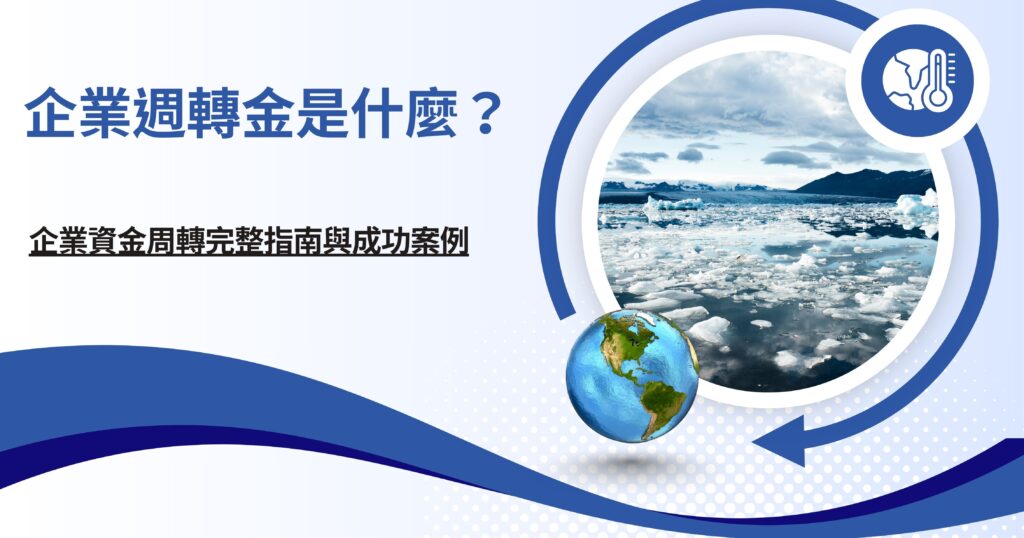 企業週轉金是什麼？

企業資金周轉完整指南與成功案例